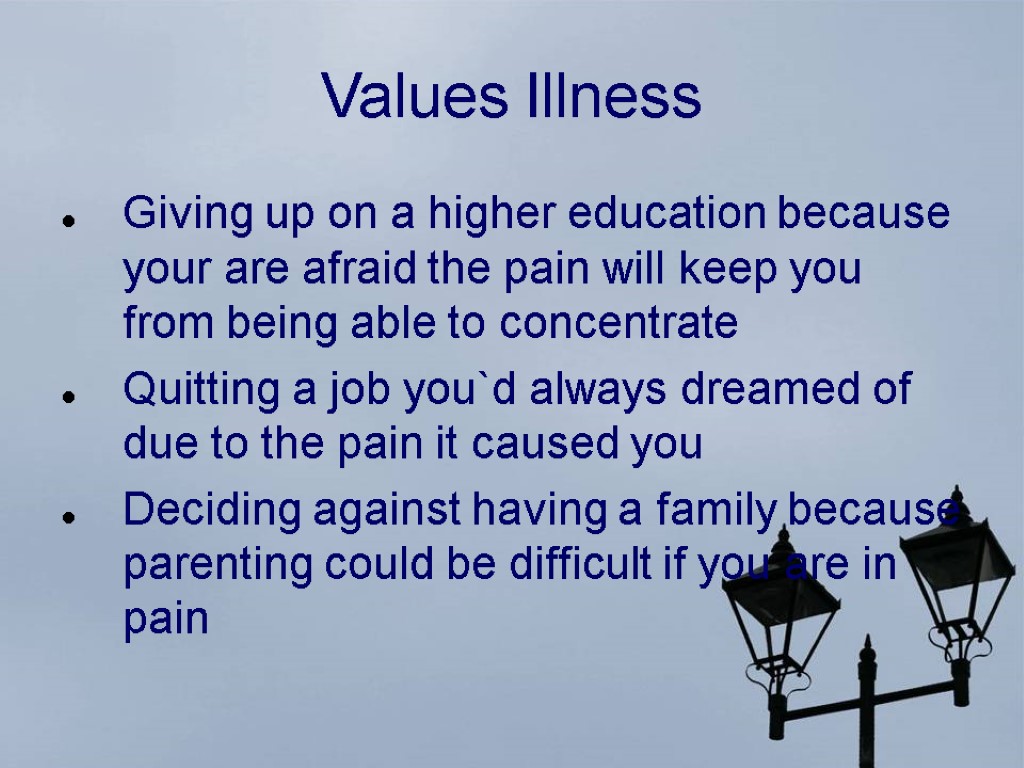 Values Illness

- Giving up on a higher education because your are afraid the pain will keep you from being able to concentrate
- Quitting a job you`d always dreamed of due to the pain it caused you
- Deciding against having a family because parenting could be difficult if you are in pain